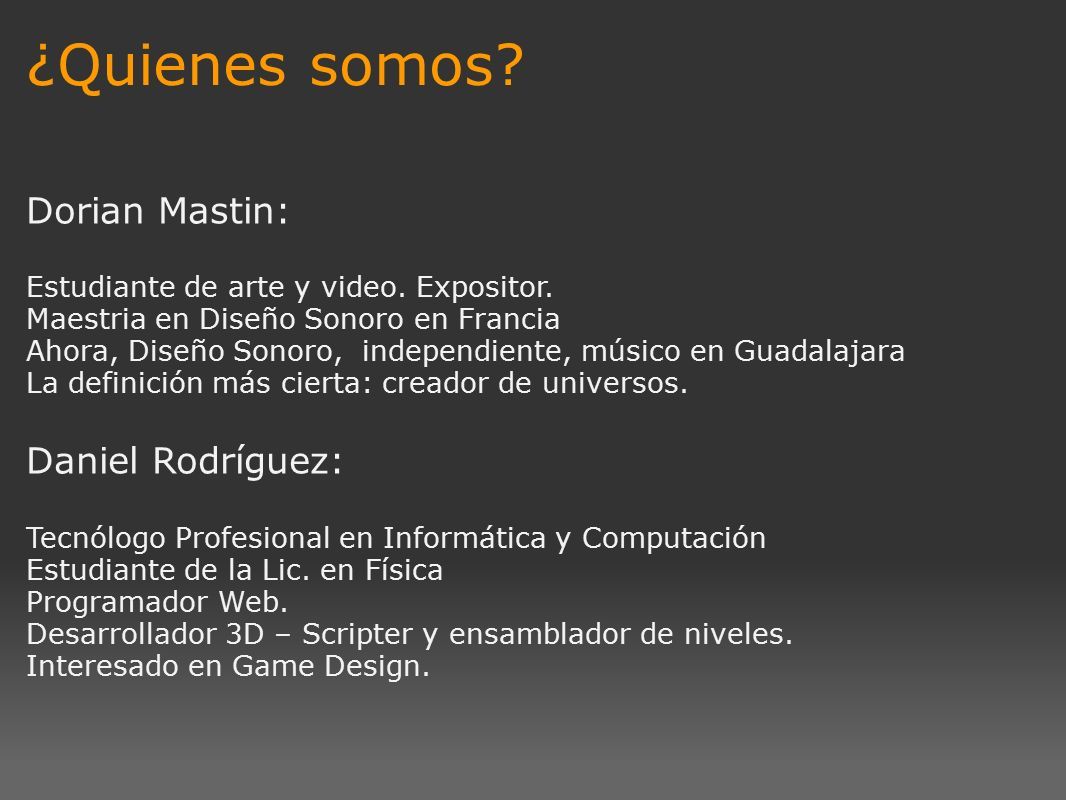 ¿Quienes somos?

Dorian Mastin:

Estudiante de arte y video. Expositor.
Maestria en Diseño Sonoro en Francia
Ahora, Diseño Sonoro, independiente, músico en Guadalajara
La definición más cierta: creador de universos.

Daniel Rodríguez:

Tecnólogo Profesional en Informática y Computación
Estudiante de la Lic. en Física
Programador Web.
Desarrollador 3D – Scripter y ensamblador de niveles.
Interesado en Game Design.